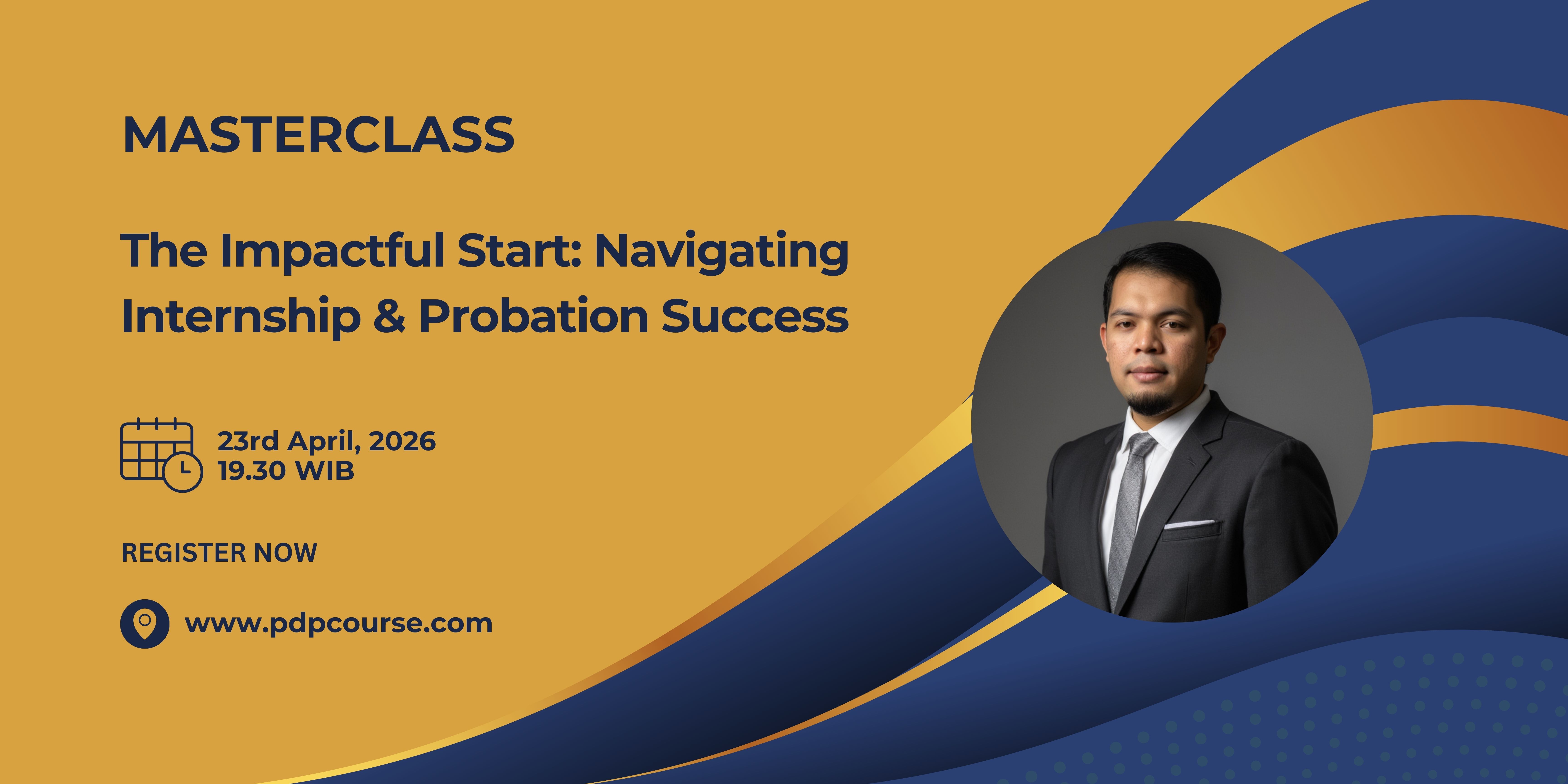 MASTERCLASS

The Impactful Start: Navigating Internship & Probation Success

23rd April, 2026
19.30 WIB

REGISTER NOW

www.pdpcourse.com